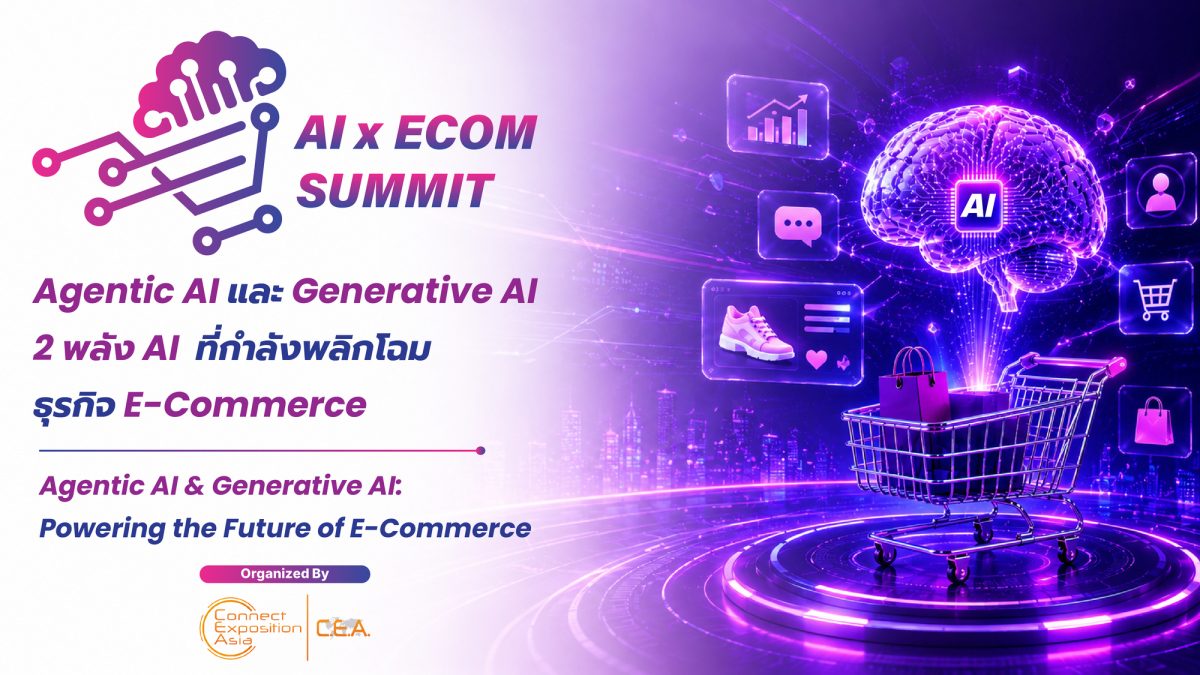 AI x ECOM SUMMIT

Agentic AI และ Generative AI 2 พลัง AI ที่กำลังพลิกโฉม ธุรกิจ E-Commerce

Agentic AI & Generative AI: Powering the Future of E-Commerce

Organized By

Connect Exposition Asia

C.E.A.

AI